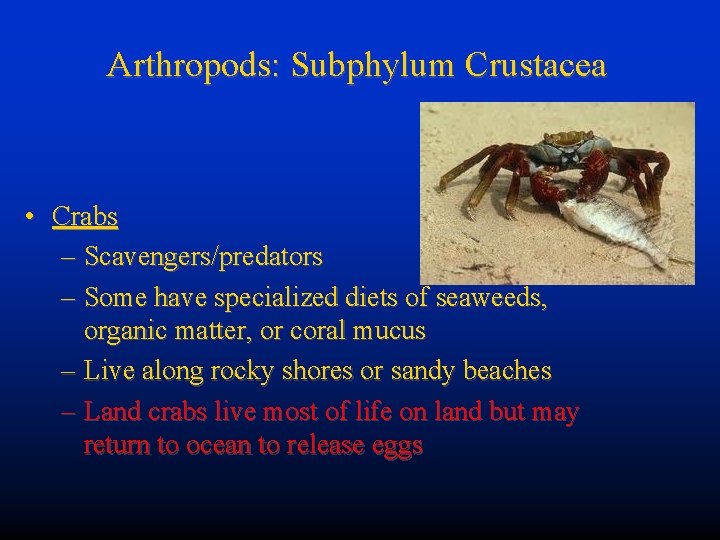 Arthropods: Subphylum Crustacea

• Crabs
– Scavengers/predators
– Some have specialized diets of seaweeds, organic matter, or coral mucus
– Live along rocky shores or sandy beaches
– Land crabs live most of life on land but may return to ocean to release eggs